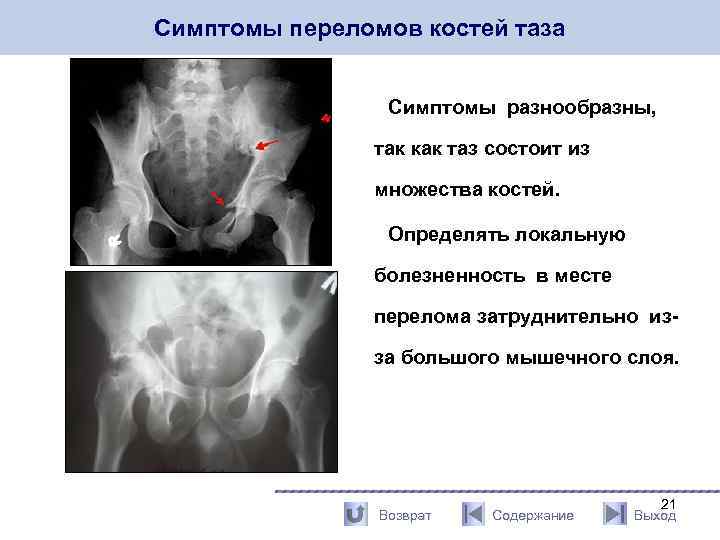 Симптомы переломов костей таза

Симптомы разнообразны, так как таз состоит из множества костей.

Определять локальную болезненность в месте перелома затруднительно из-за большого мышечного слоя.

21

Возврат Содержание Выход